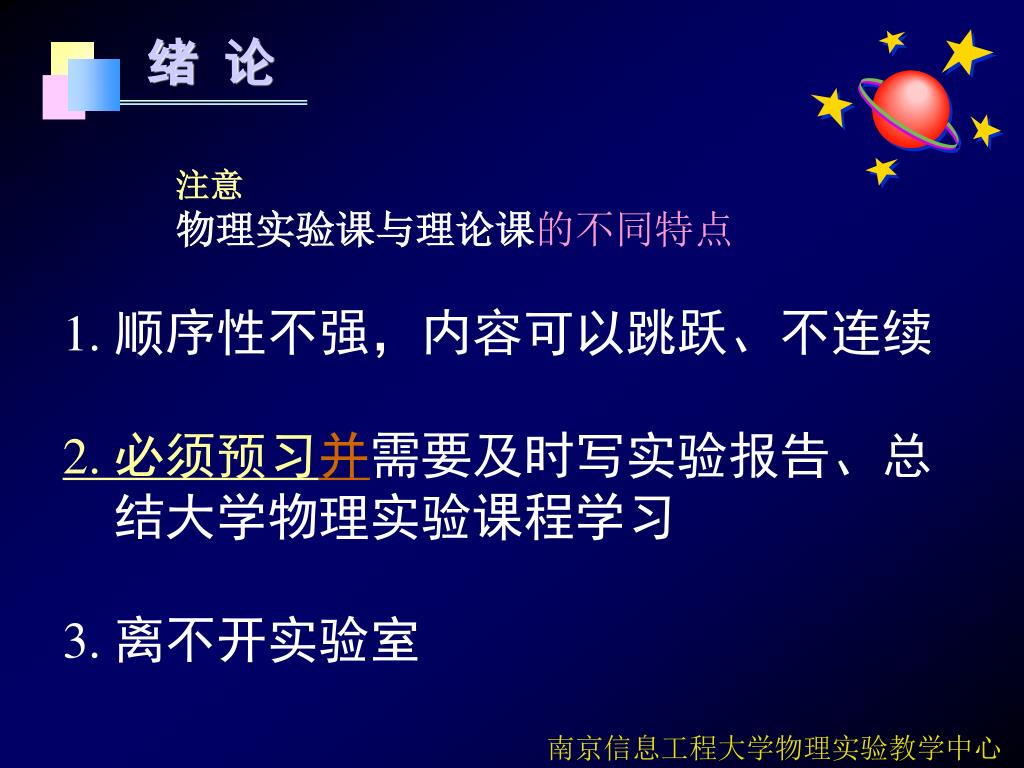 绪 论

注意
物理实验课与理论课的不同特点

1. 顺序性不强，内容可以跳跃、不连续

2. 必须预习并需要及时写实验报告、总结大学物理实验课程学习

3. 离不开实验室

南京信息工程大学物理实验教学中心